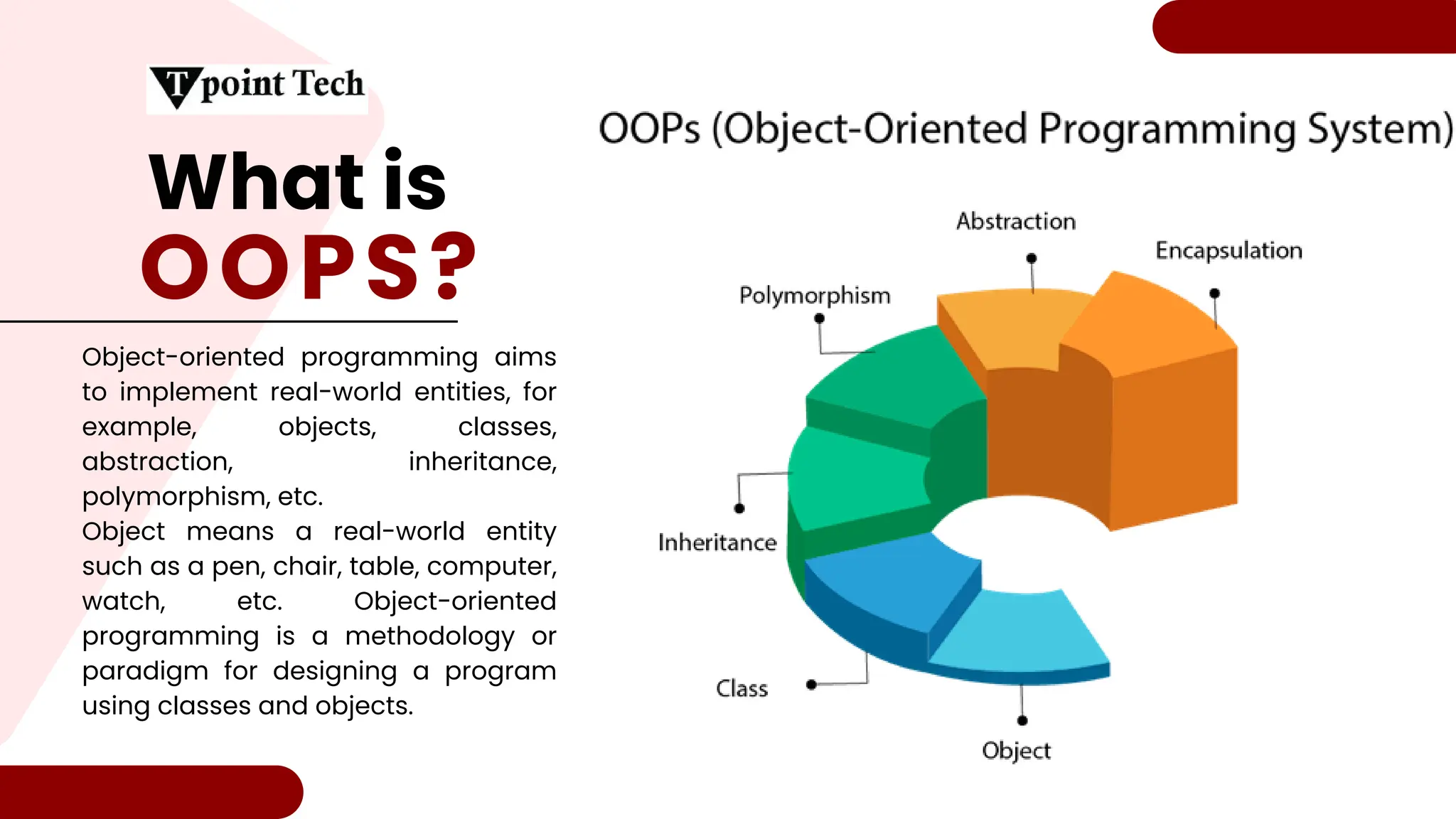 Tpoint Tech

What is
OOPS?

Object-oriented programming aims to implement real-world entities, for example, objects, classes, abstraction, inheritance, polymorphism, etc.
Object means a real-world entity such as a pen, chair, table, computer, watch, etc. Object-oriented programming is a methodology or paradigm for designing a program using classes and objects.

OOPs (Object-Oriented Programming System)

Abstraction

Encapsulation

Polymorphism

Inheritance

Class

Object